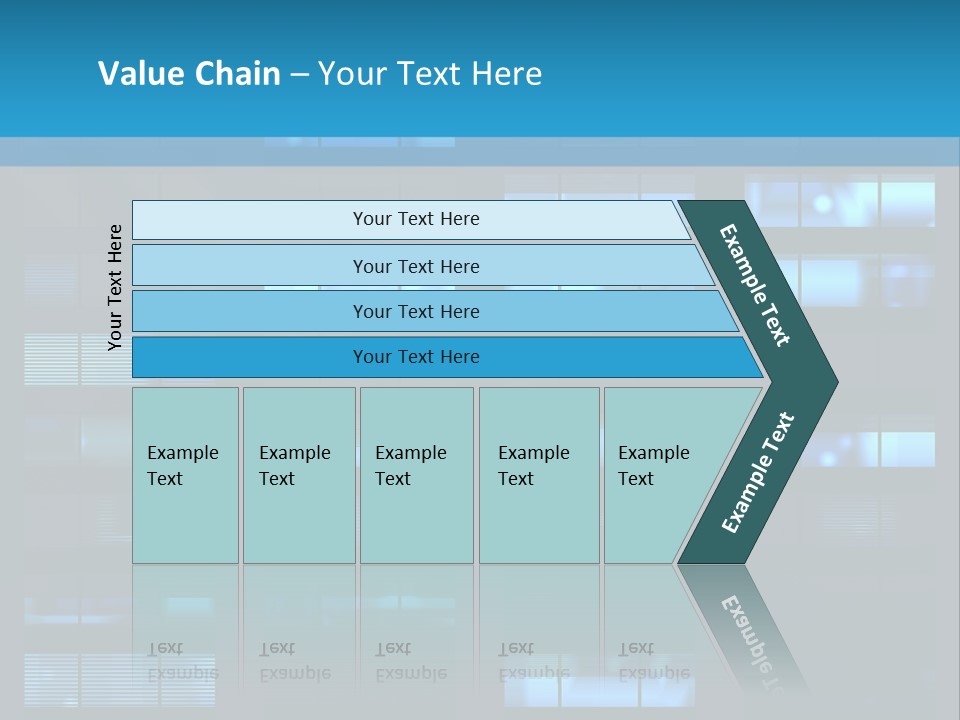 Value Chain – Your Text Here

Your Text Here

Your Text Here

Your Text Here

Your Text Here

Your Text Here

Example Text

Example Text

Example Text

Example Text

Example Text

Example Text

Example Text